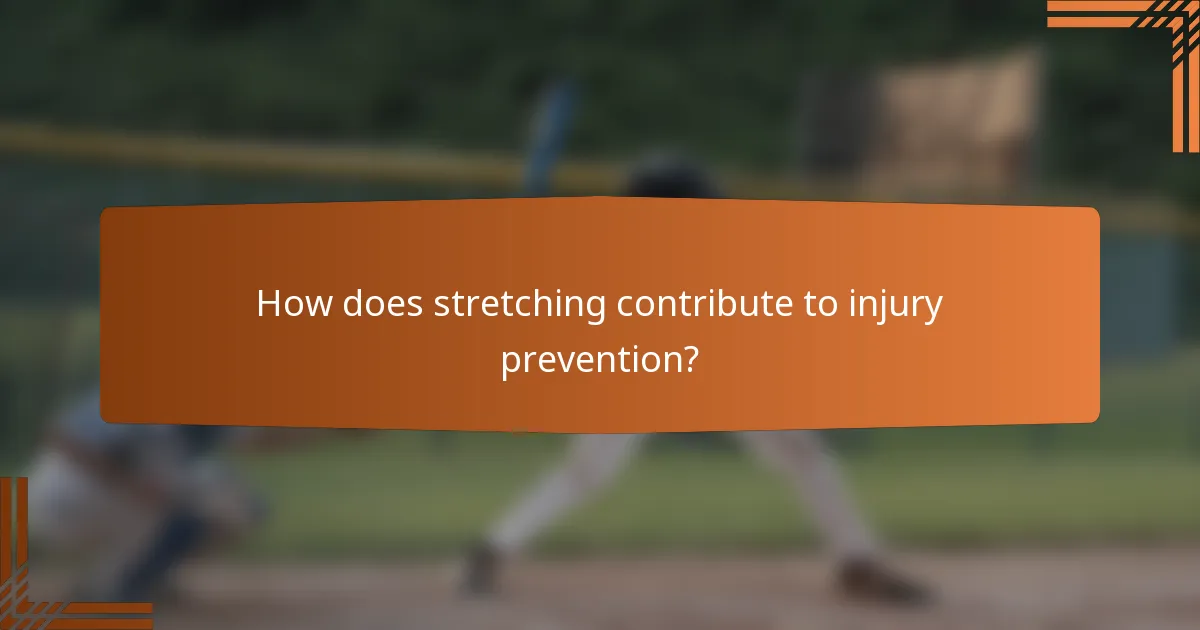 How does stretching contribute to injury prevention?